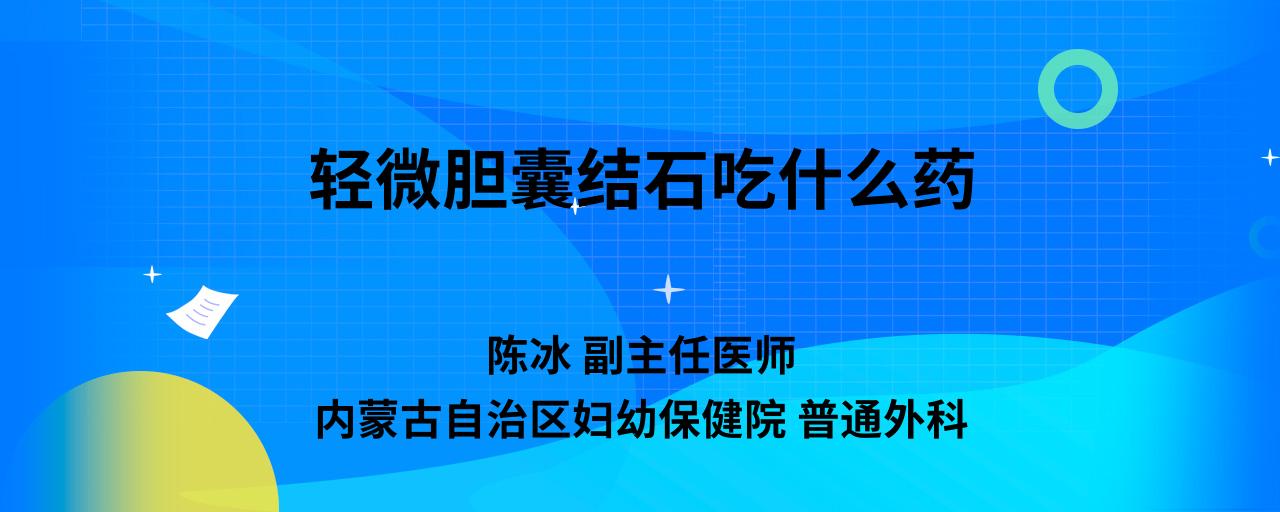 轻微胆囊结石吃什么药

陈冰 副主任医师
内蒙古自治区妇幼保健院 普通外科